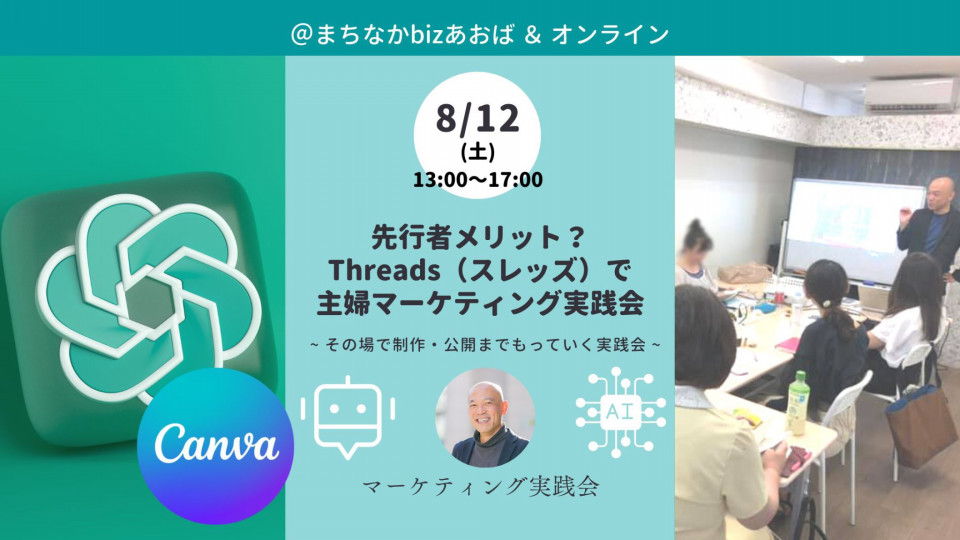 @まちなかbizあおば & オンライン

8/12
(土)
13:00〜17:00

先行者メリット？
Threads（スレッズ）で
主婦マーケティング実践会

~ その場で制作・公開までもっていく実践会 ~

Canva

AI

マーケティング実践会